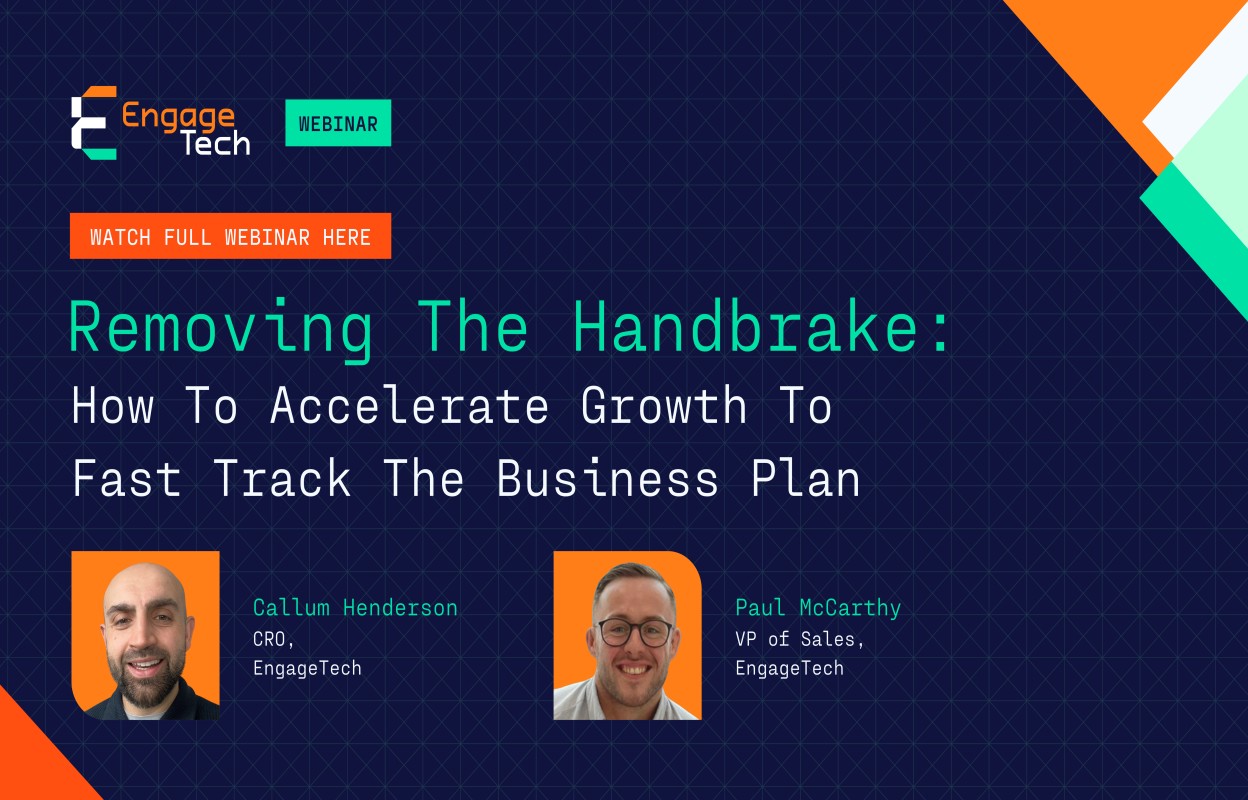 Engage Tech

WEBINAR

WATCH FULL WEBINAR HERE

Removing The Handbrake:
How To Accelerate Growth To Fast Track The Business Plan

Callum Henderson
CRO,
EngageTech

Paul McCarthy
VP of Sales,
EngageTech